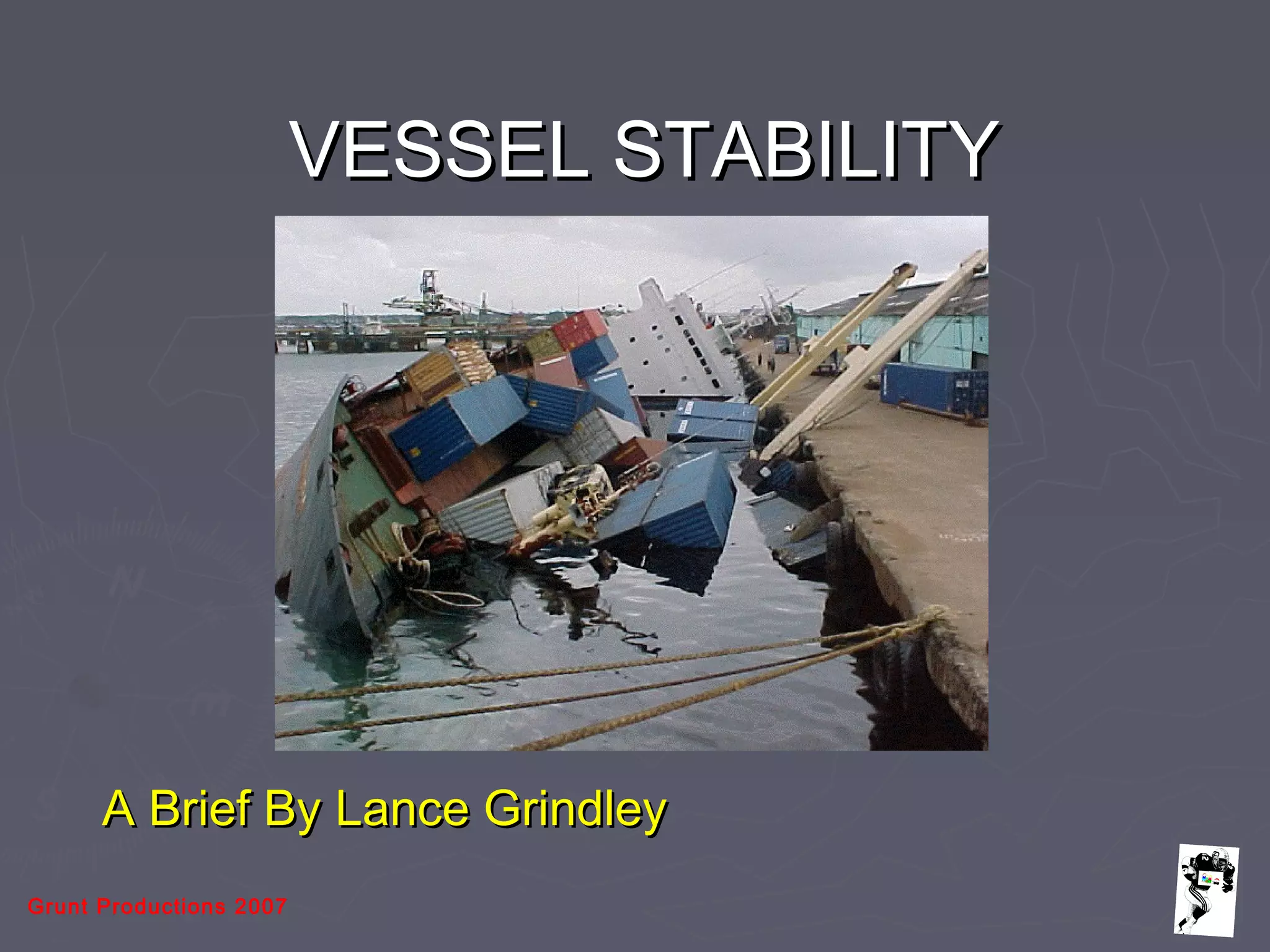 VESSEL STABILITY

A Brief By Lance Grindley

Grunt Productions 2007